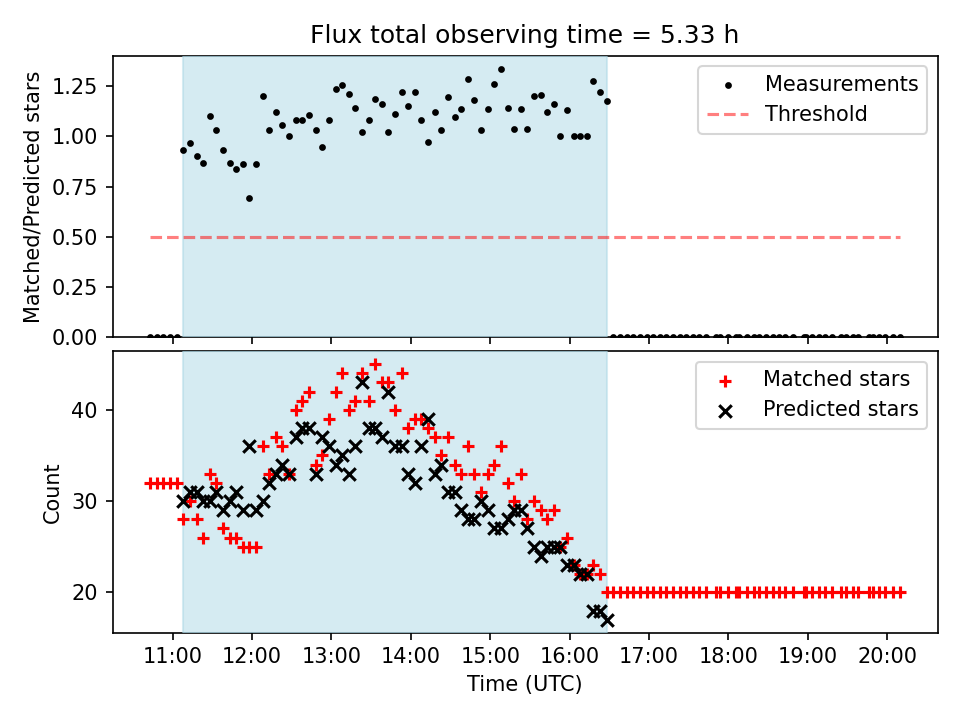 Flux total observing time = 5.33 h

Matched/Predicted stars

1.25
1.00
0.75
0.50
0.25
0.00

Measurements
Threshold

Count

40
30
20

Matched stars
Predicted stars

11:00
12:00
13:00
14:00
15:00
16:00
17:00
18:00
19:00
20:00

Time (UTC)